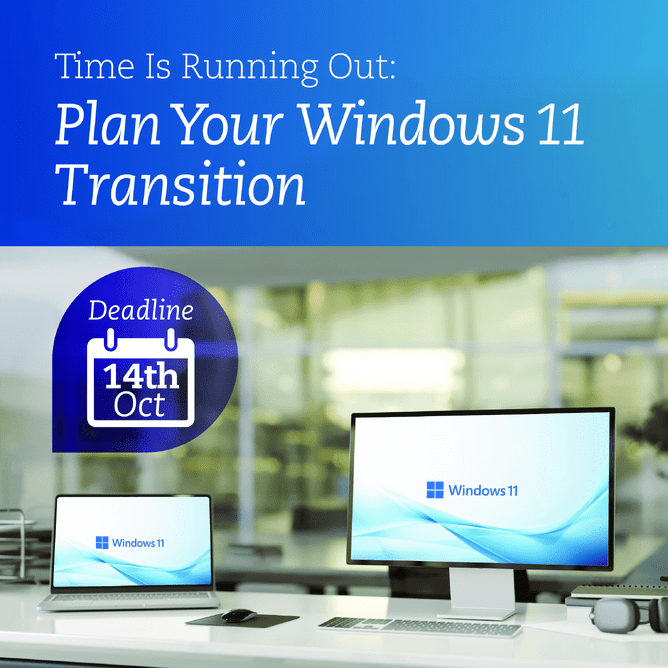 Time Is Running Out:

Plan Your Windows 11 Transition

Deadline

14th Oct

Windows 11

Windows 11